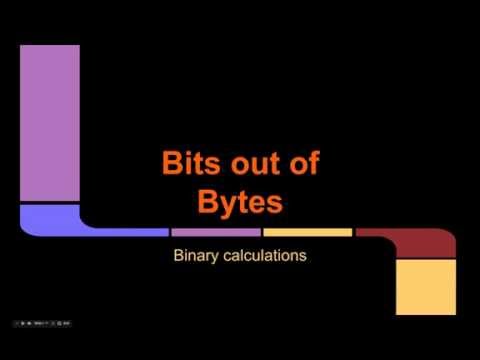 Bits out of Bytes

Binary calculations